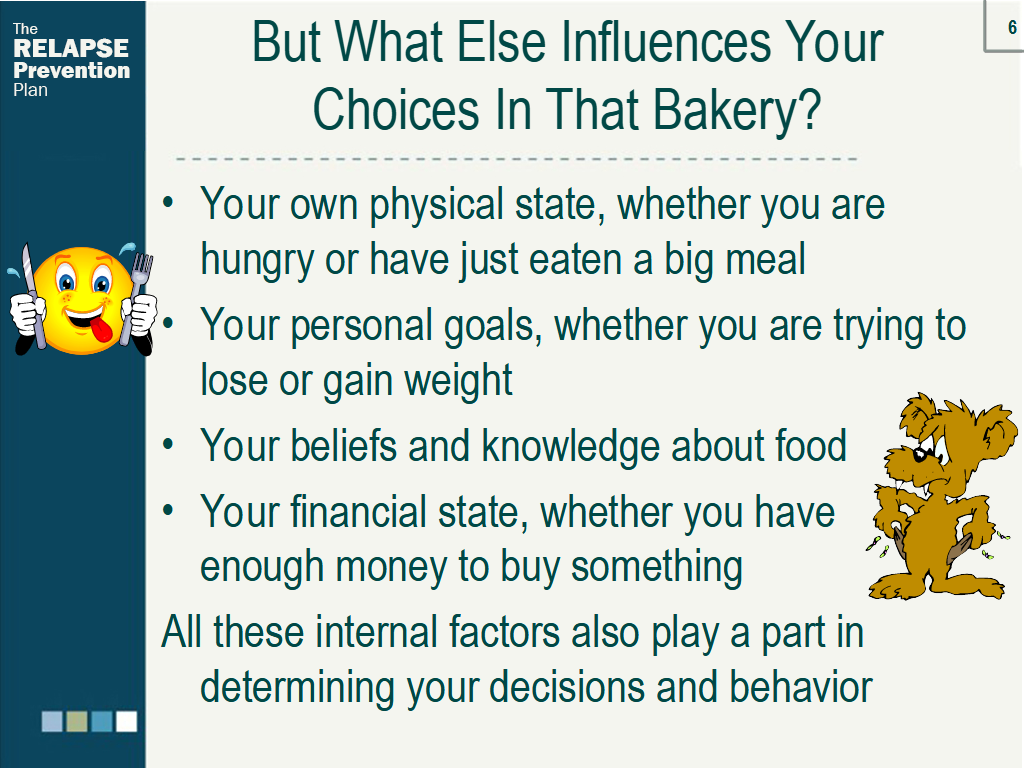 The RELAPSE Prevention Plan

6

But What Else Influences Your Choices In That Bakery?

• Your own physical state, whether you are hungry or have just eaten a big meal
• Your personal goals, whether you are trying to lose or gain weight
• Your beliefs and knowledge about food
• Your financial state, whether you have enough money to buy something

All these internal factors also play a part in determining your decisions and behavior